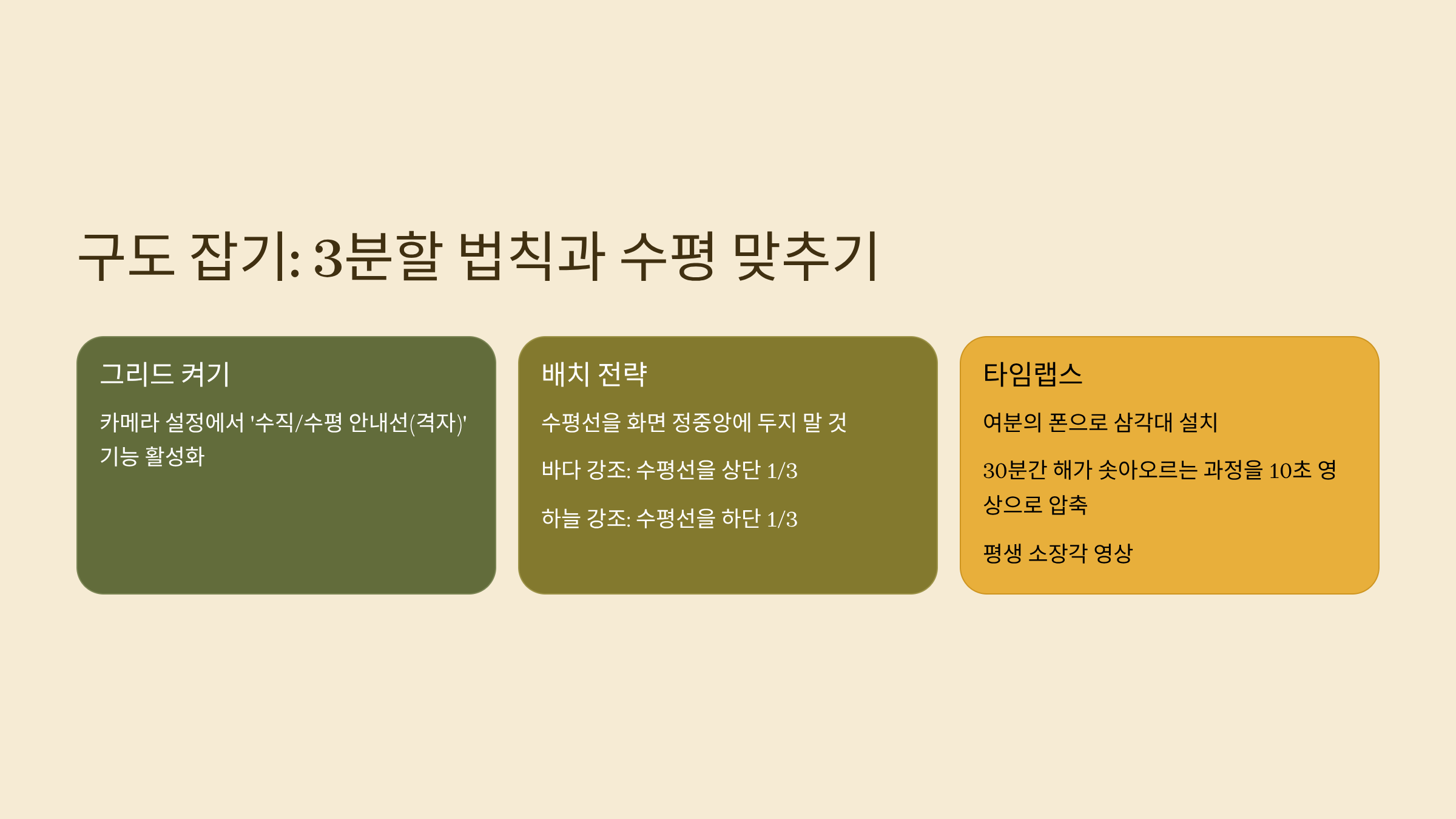 구도 잡기: 3분할 법칙과 수평 맞추기

그리드 켜기

카메라 설정에서 '수직/수평 안내선(격자)' 기능 활성화

배치 전략

수평선을 화면 정중앙에 두지 말 것

바다 강조: 수평선을 상단 1/3

하늘 강조: 수평선을 하단 1/3

타임랩스

여분의 폰으로 삼각대 설치

30분간 해가 솟아오르는 과정을 10초 영상으로 압축

평생 소장각 영상